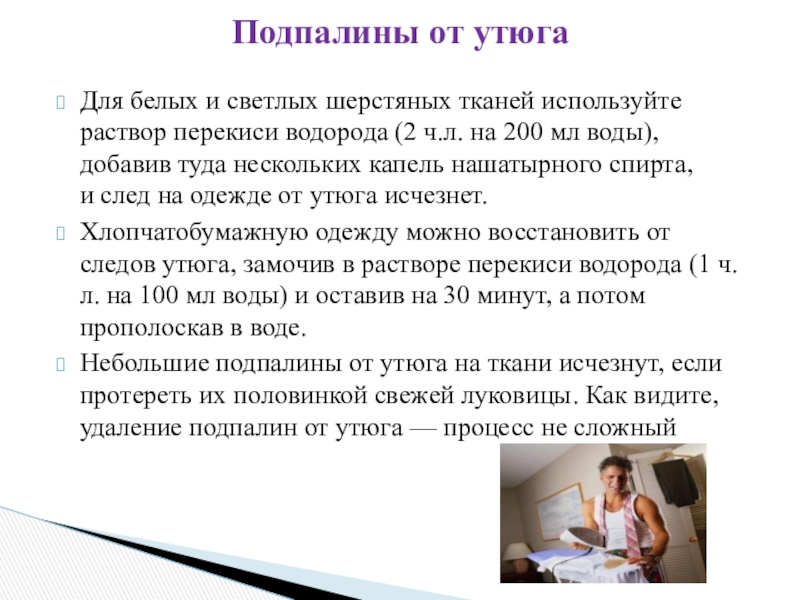 Подпалины от утюга

Для белых и светлых шерстяных тканей используйте раствор перекиси водорода (2 ч.л. на 200 мл воды), добавив туда нескольких капель нашатырного спирта, и след на одежде от утюга исчезнет.

Хлопчатобумажную одежду можно восстановить от следов утюга, замочив в растворе перекиси водорода (1 ч. л. на 100 мл воды) и оставив на 30 минут, а потом прополоскав в воде.

Небольшие подпалины от утюга на ткани исчезнут, если протереть их половинкой свежей луковицы. Как видите, удаление подпалин от утюга — процесс не сложный